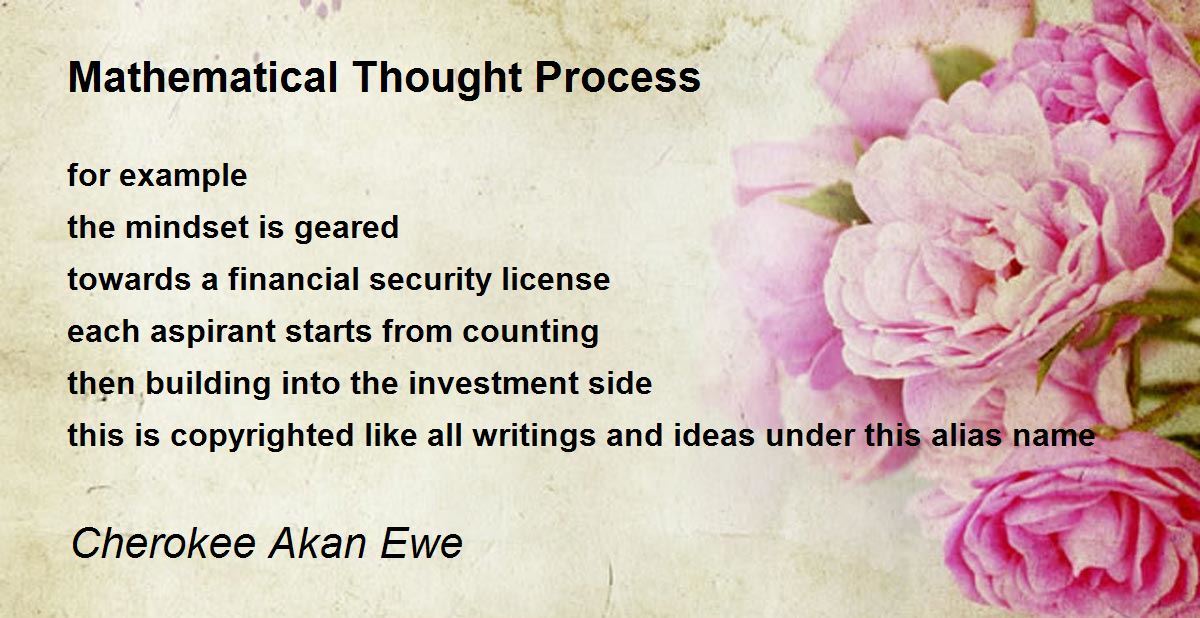 Mathematical Thought Process

for example
the mindset is geared
towards a financial security license
each aspirant starts from counting
then building into the investment side
this is copyrighted like all writings and ideas under this alias name

Cherokee Akan Ewe